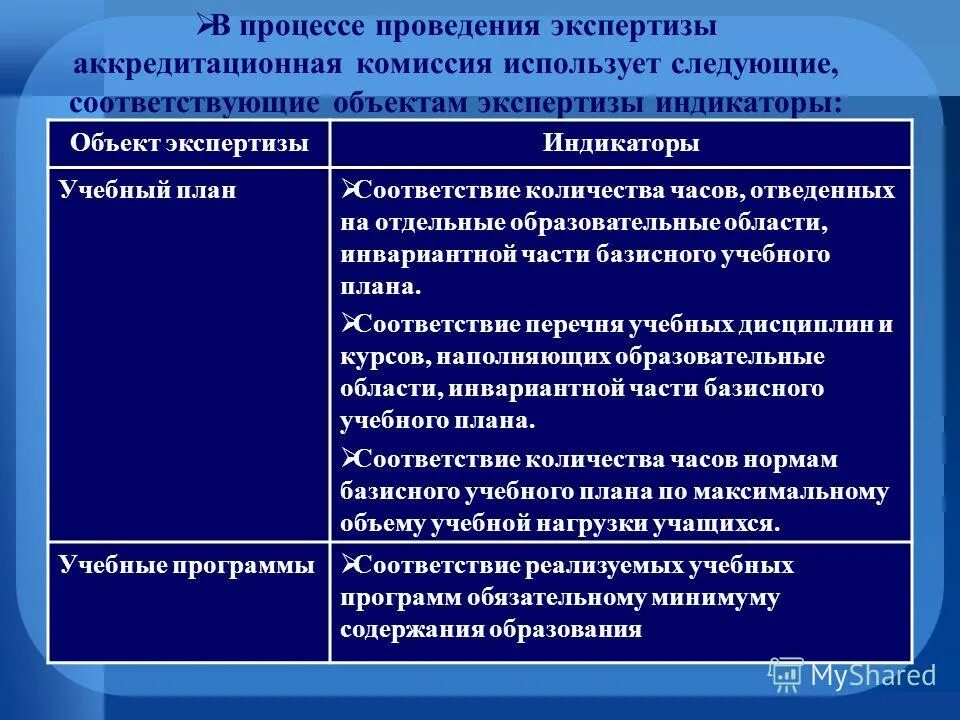 ➢В процессе проведения экспертизы аккредитационная комиссия использует следующие, соответствующие объектам экспертизы индикаторы:

| Объект экспертизы | Индикаторы |
|---|---|
| Учебный план | ➢Соответствие количества часов, отведенных на отдельные образовательные области, инвариантной части базисного учебного плана. ➢Соответствие перечня учебных дисциплин и курсов, наполняющих образовательные области, инвариантной части базисного учебного плана. ➢Соответствие количества часов нормам базисного учебного плана по максимальному объему учебной нагрузки учащихся. |
| Учебные программы | ➢Соответствие реализуемых учебных программ обязательному минимуму содержания образования |

MyShared